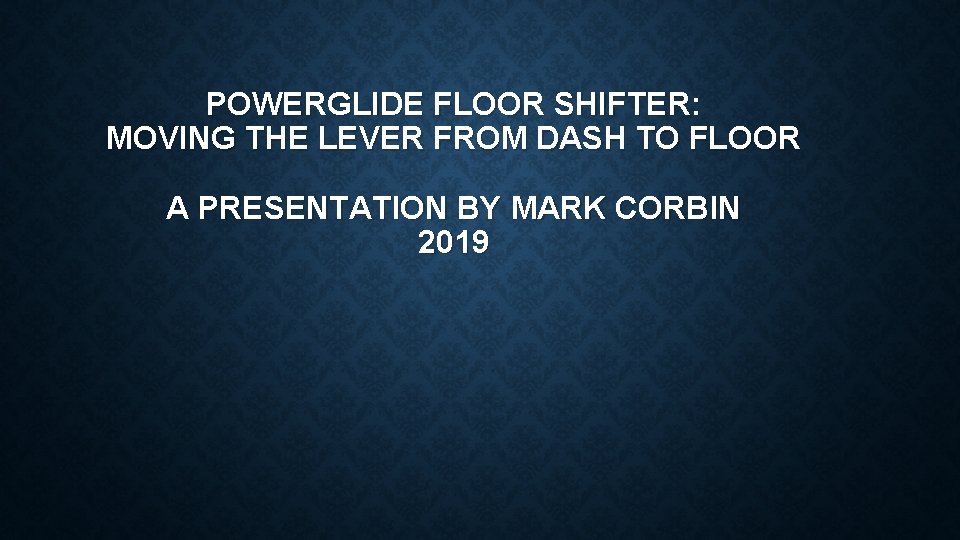 POWERGLIDE FLOOR SHIFTER:
MOVING THE LEVER FROM DASH TO FLOOR

A PRESENTATION BY MARK CORBIN
2019